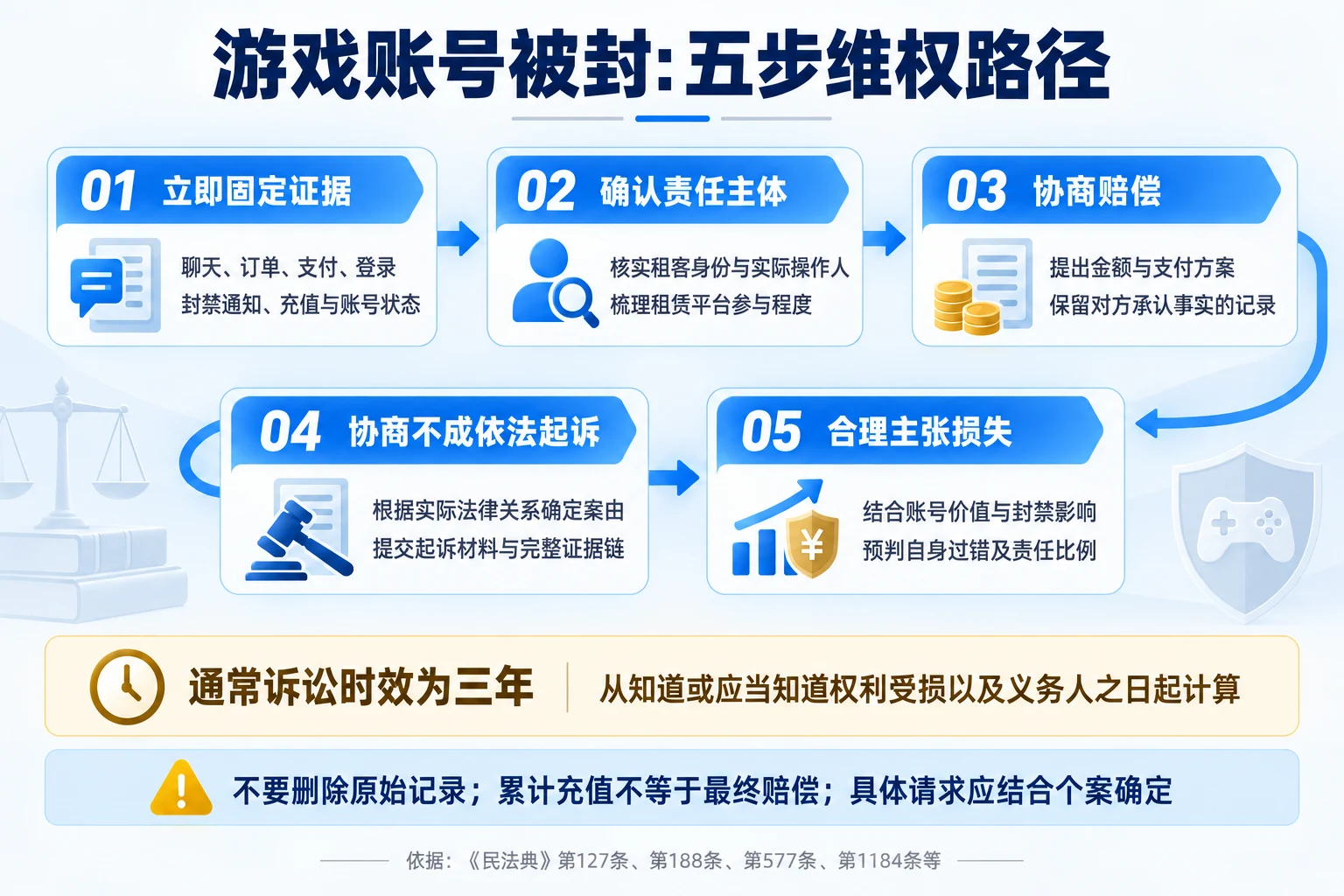 游戏账号被封：五步维权路径

01 立即固定证据

聊天、订单、支付、登录
封禁通知、充值与账号状态

02 确认责任主体

核实租客身份与实际操作人
梳理租赁平台参与程度

03 协商赔偿

提出金额与支付方案
保留对方承认事实的记录

04 协商不成依法起诉

根据实际法律关系确定案由
提交起诉材料与完整证据链

05 合理主张损失

结合账号价值与封禁影响
预判自身过错及责任比例

¥

通常诉讼时效为三年 从知道或应当知道权利受损以及义务人之日起计算

不要删除原始记录；累计充值不等于最终赔偿；具体请求应结合个案确定

依据：《民法典》第127条、第188条、第577条、第1184条等